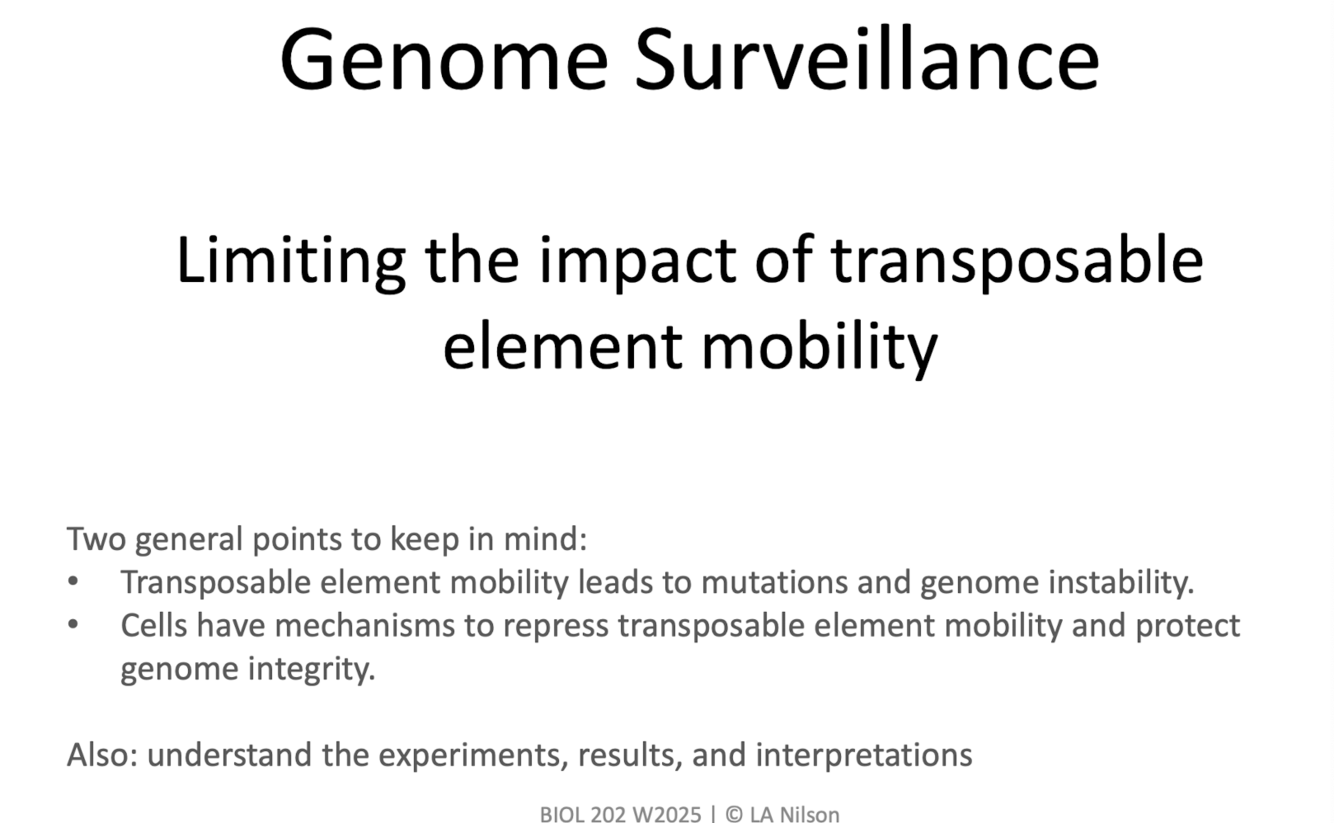 Genome Surveillance

Limiting the impact of transposable element mobility

Two general points to keep in mind:
• Transposable element mobility leads to mutations and genome instability.
• Cells have mechanisms to repress transposable element mobility and protect genome integrity.

Also: understand the experiments, results, and interpretations

BIOL 202 W2025 | © LA Nilson